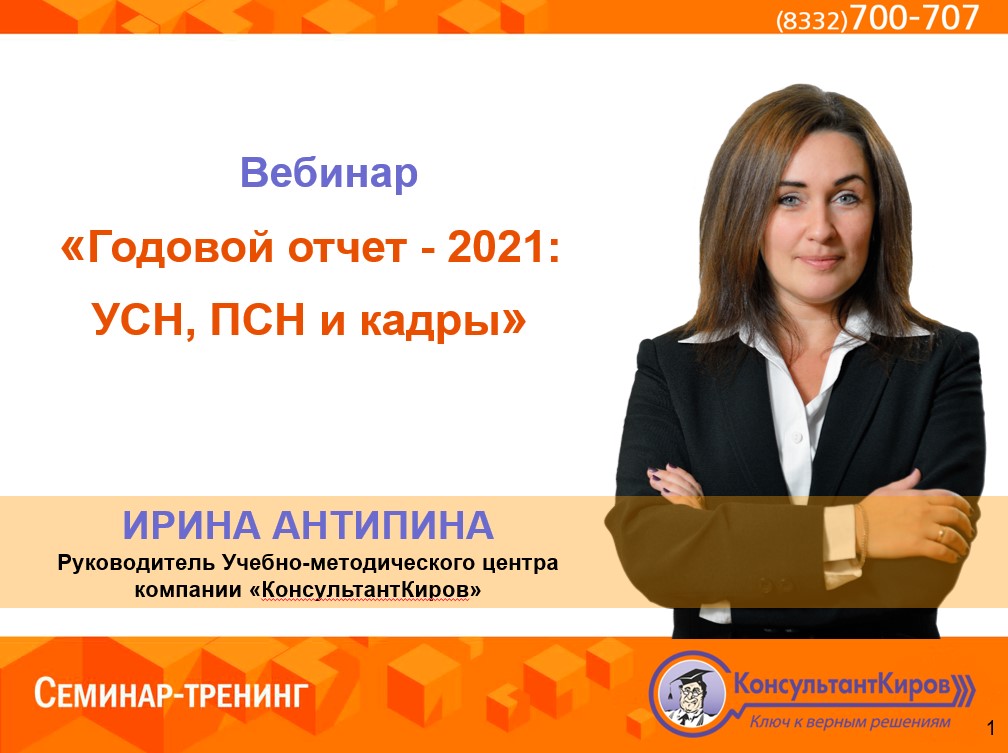 (8332)700-707

Вебинар

«Годовой отчет - 2021: УСН, ПСН и кадры»

ИРИНА АНТИПИНА

Руководитель Учебно-методического центра компании «КонсультантКиров»

СЕМИНАР-ТРЕНИНГ

КонсультантКиров

Ключ к верным решениям

1